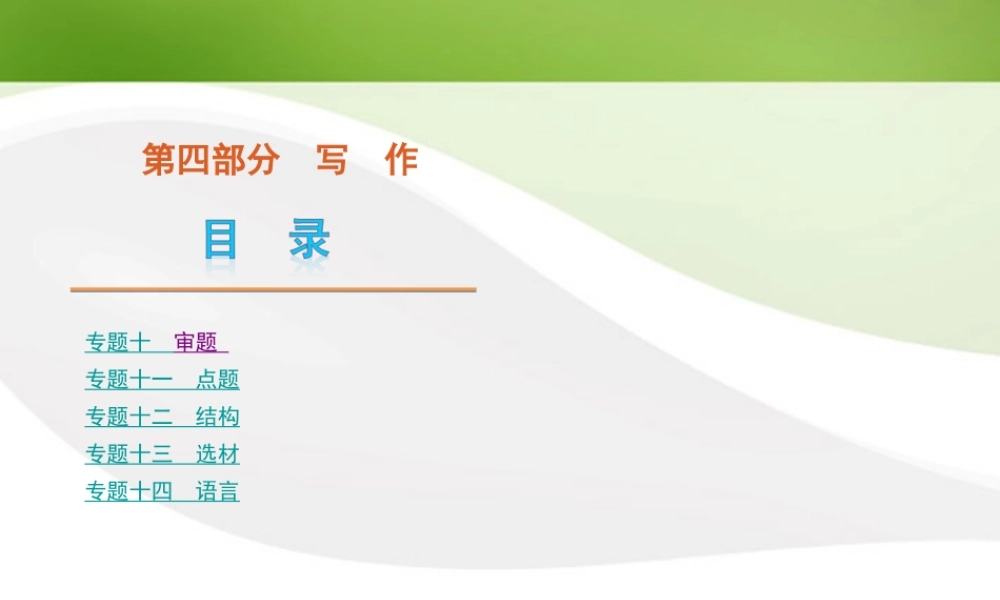 第四部分　写　作

目　录

专题十　审题
专题十一　点题
专题十二　结构
专题十三　选材
专题十四　语言